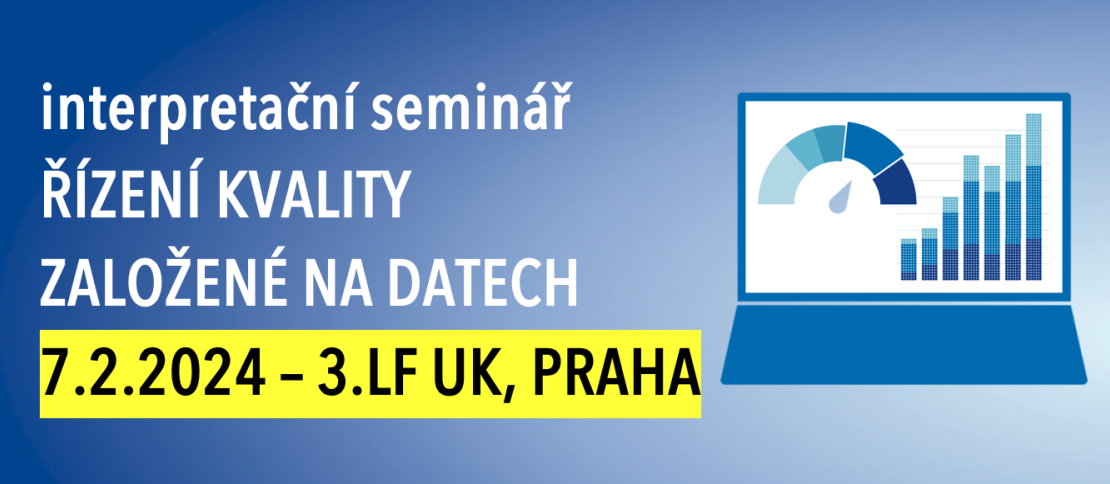 interpretační seminář
ŘÍZENÍ KVALITY
ZALOŽENÉ NA DATECH
7.2.2024 – 3.LF UK, PRAHA